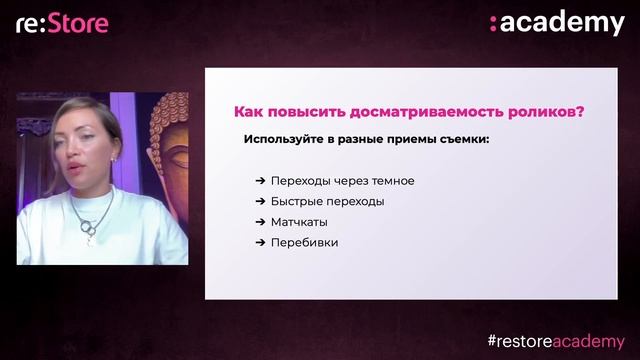 re:Store

:academy

Как повысить досматриваемость роликов?

Используйте в разные приемы съемки:

➔ Переходы через темное
➔ Быстрые переходы
➔ Матчкаты
➔ Перебивки

#restoreacademy